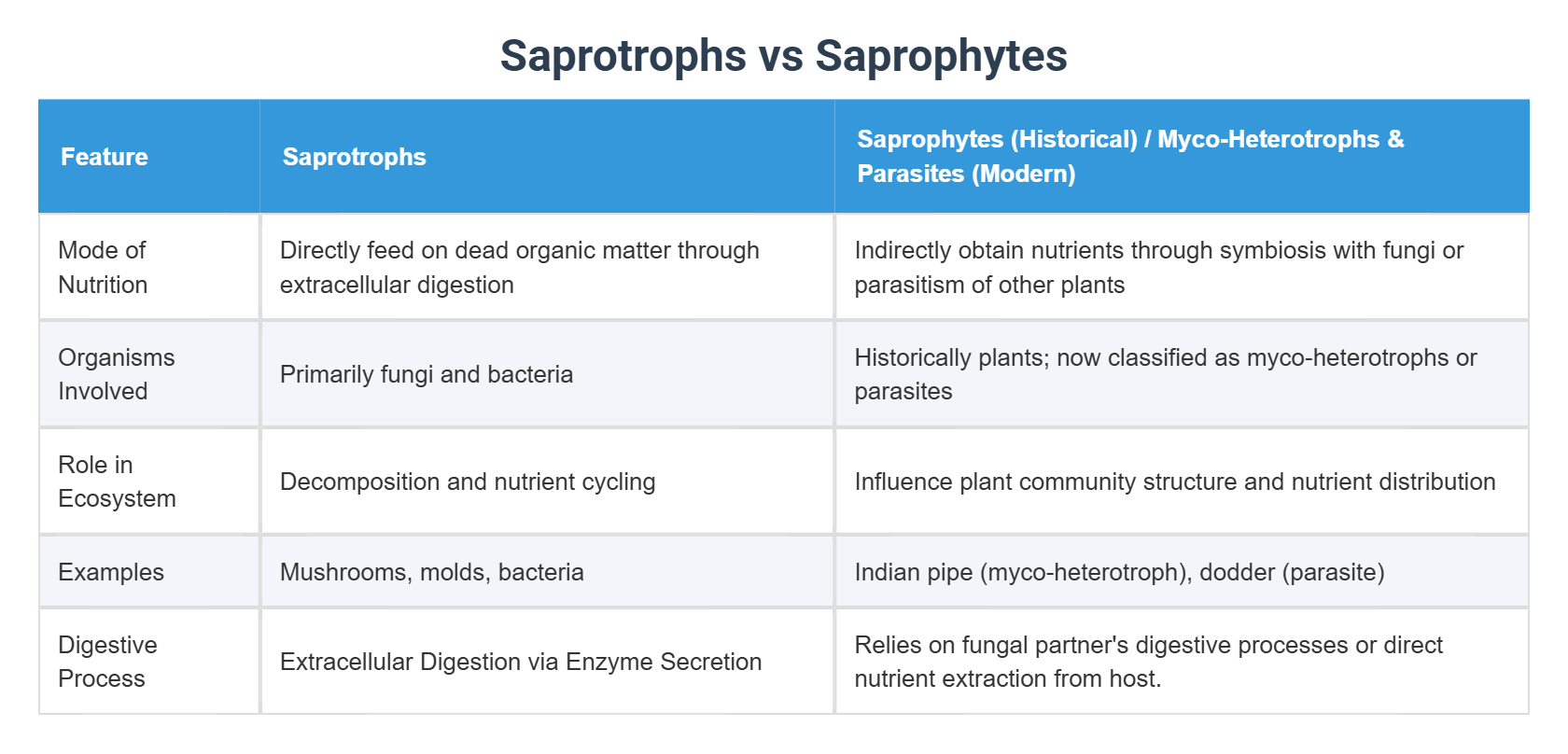 Saprotrophs vs Saprophytes

| Feature | Saprotrophs | Saprophytes (Historical) / Myco-Heterotrophs & Parasites (Modern) |
|---|---|---|
| Mode of Nutrition | Directly feed on dead organic matter through extracellular digestion | Indirectly obtain nutrients through symbiosis with fungi or parasitism of other plants |
| Organisms Involved | Primarily fungi and bacteria | Historically plants; now classified as myco-heterotrophs or parasites |
| Role in Ecosystem | Decomposition and nutrient cycling | Influence plant community structure and nutrient distribution |
| Examples | Mushrooms, molds, bacteria | Indian pipe (myco-heterotroph), dodder (parasite) |
| Digestive Process | Extracellular Digestion via Enzyme Secretion | Relies on fungal partner's digestive processes or direct nutrient extraction from host. |